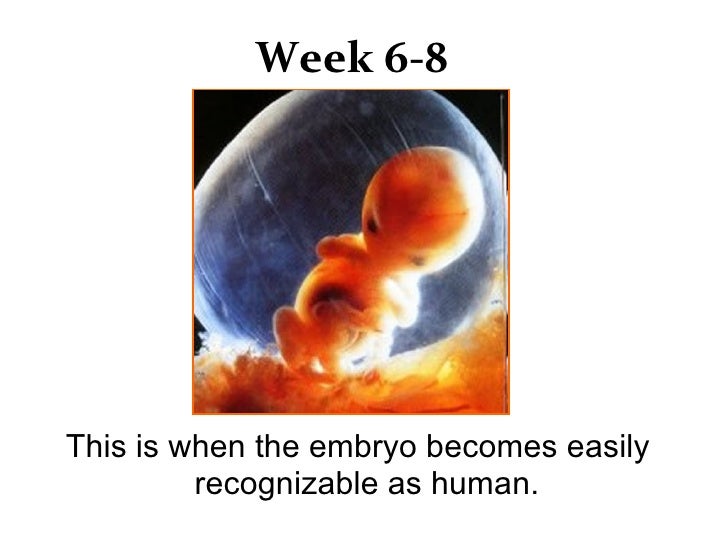 Week 6-8

This is when the embryo becomes easily recognizable as human.